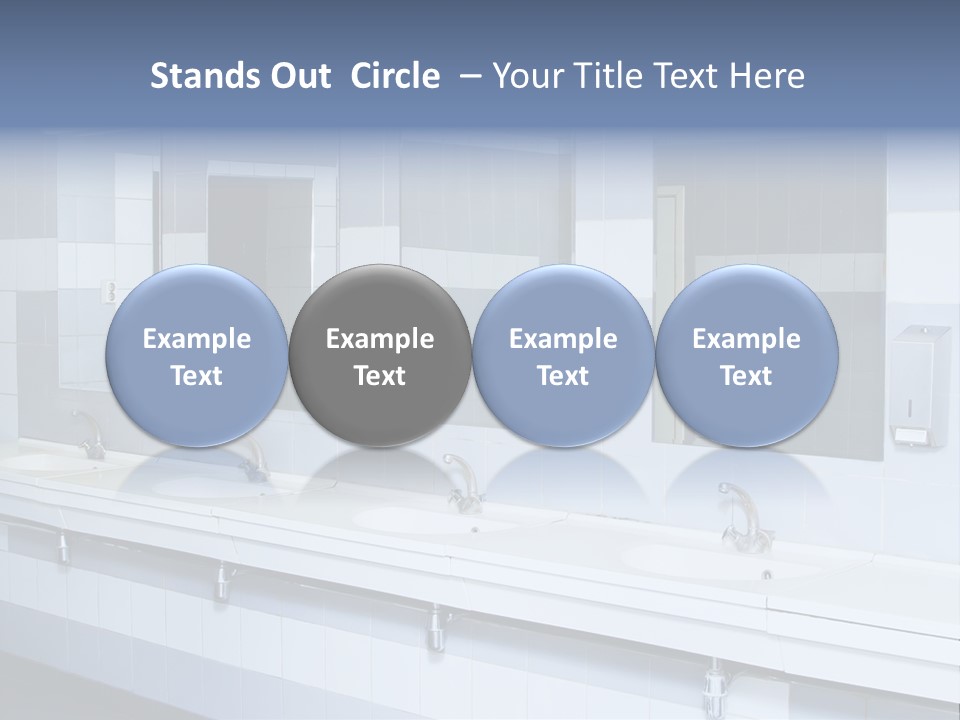 Stands Out Circle – Your Title Text Here

Example Text

Example Text

Example Text

Example Text